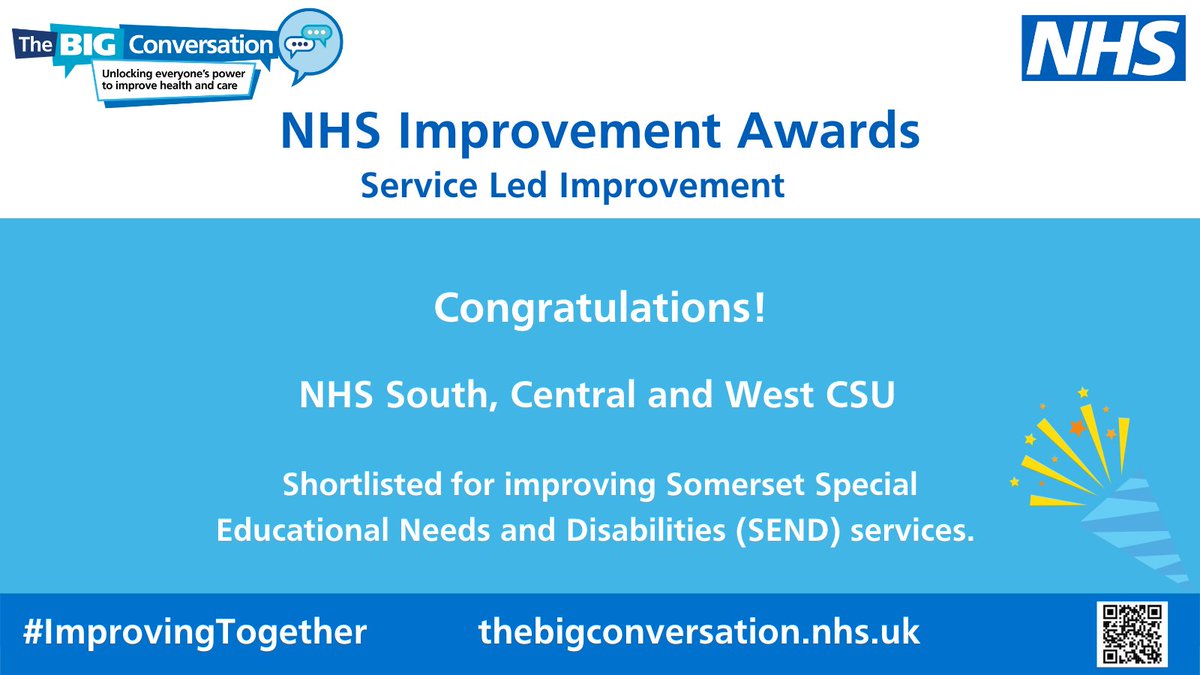 The BIG Conversation
Unlocking everyone's power to improve health and care

NHS

NHS Improvement Awards
Service Led Improvement

Congratulations!

NHS South, Central and West CSU

Shortlisted for improving Somerset Special Educational Needs and Disabilities (SEND) services.

#ImprovingTogether thebigconversation.nhs.uk